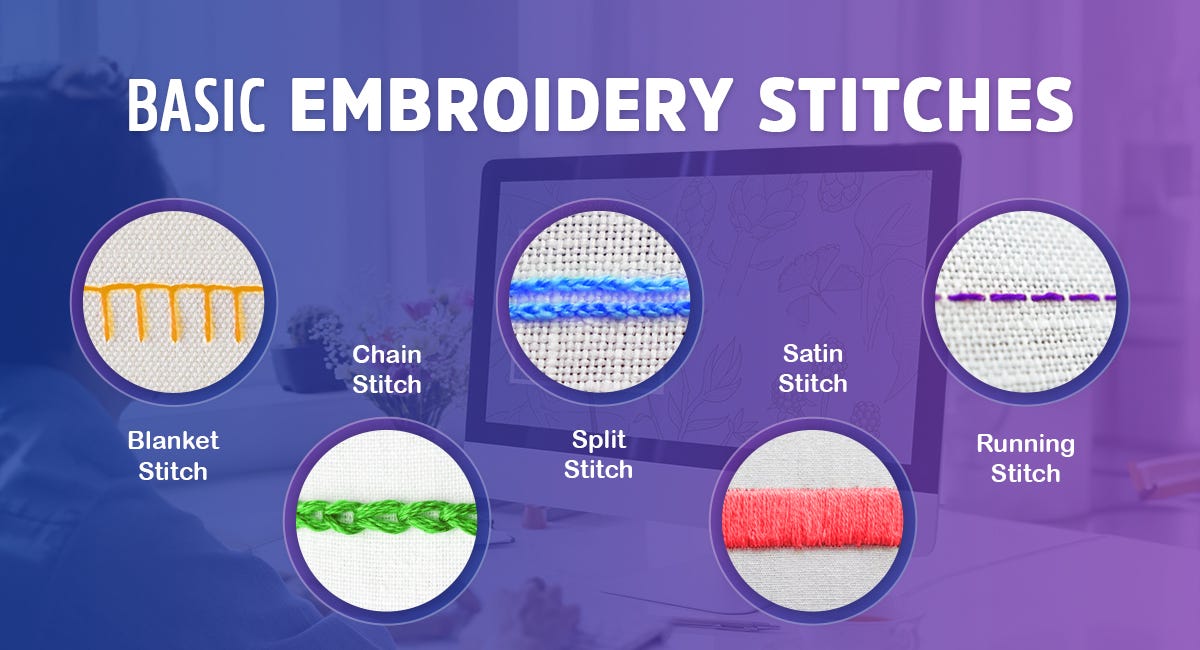 BASIC EMBROIDERY STITCHES

Blanket Stitch

Chain Stitch

Split Stitch

Satin Stitch

Running Stitch